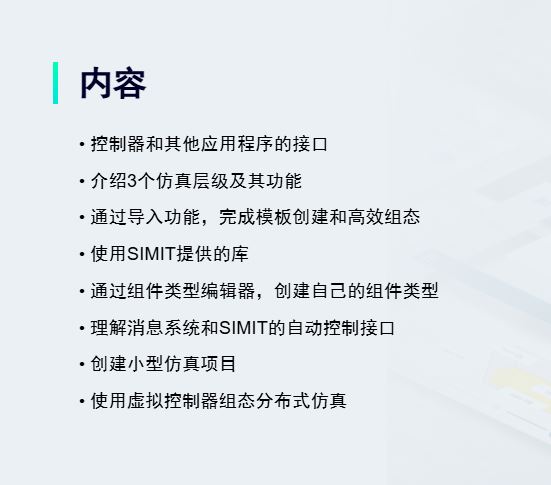 内容

• 控制器和其他应用程序的接口

• 介绍3个仿真层级及其功能

• 通过导入功能，完成模板创建和高效组态

• 使用SIMIT提供的库

• 通过组件类型编辑器，创建自己的组件类型

• 理解消息系统和SIMIT的自动控制接口

• 创建小型仿真项目

• 使用虚拟控制器组态分布式仿真